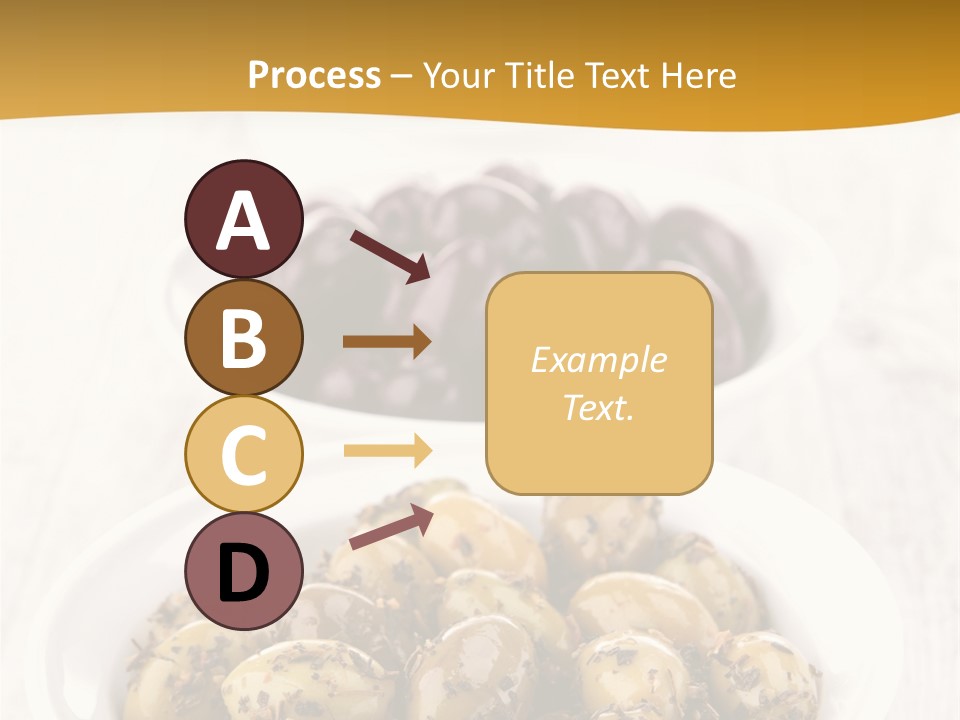 Process – Your Title Text Here

A

B

C

D

Example Text.